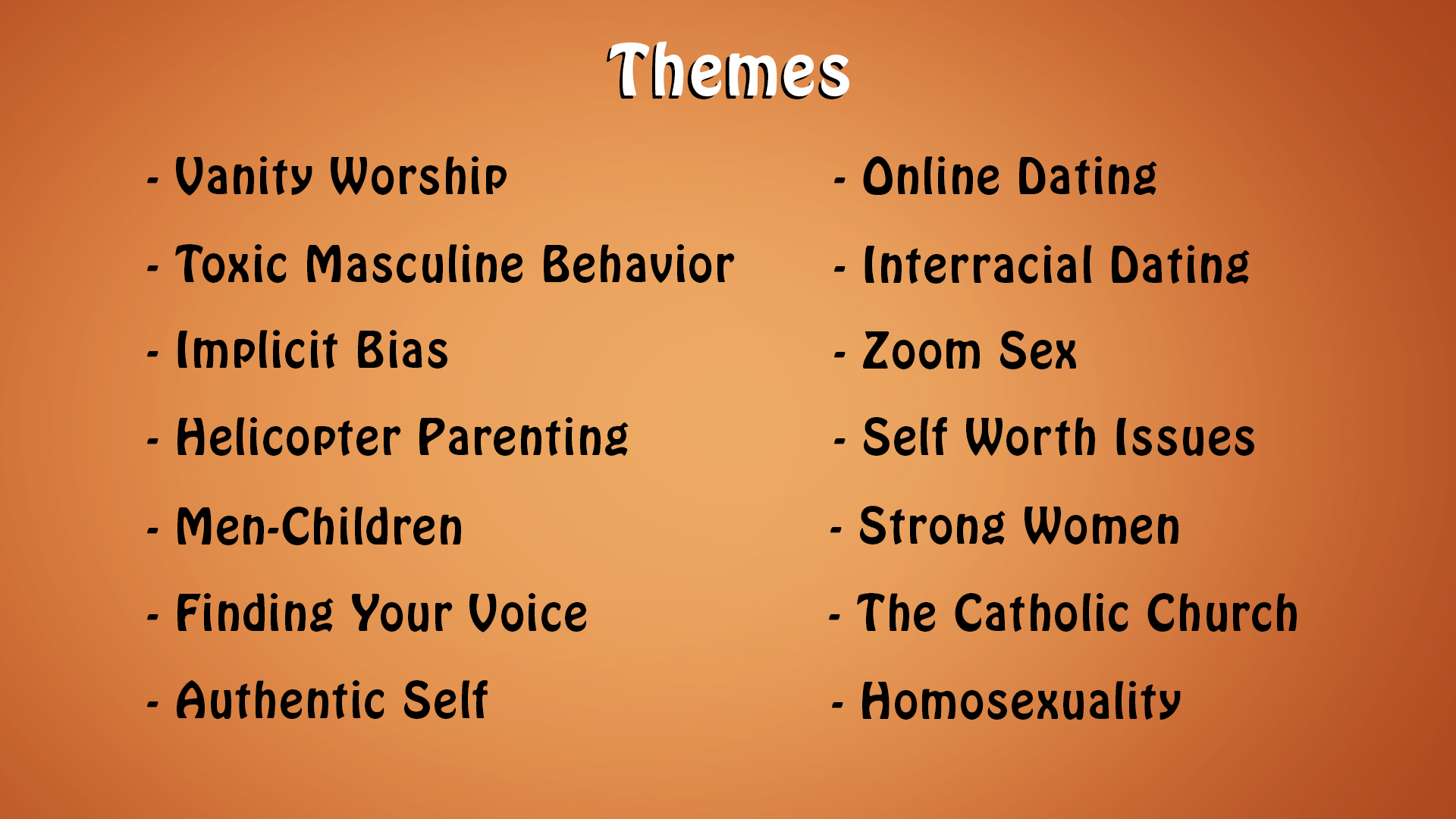 Themes

- Vanity Worship
- Toxic Masculine Behavior
- Implicit Bias
- Helicopter Parenting
- Men-Children
- Finding Your Voice
- Authentic Self

- Online Dating
- Interracial Dating
- Zoom Sex
- Self Worth Issues
- Strong Women
- The Catholic Church
- Homosexuality